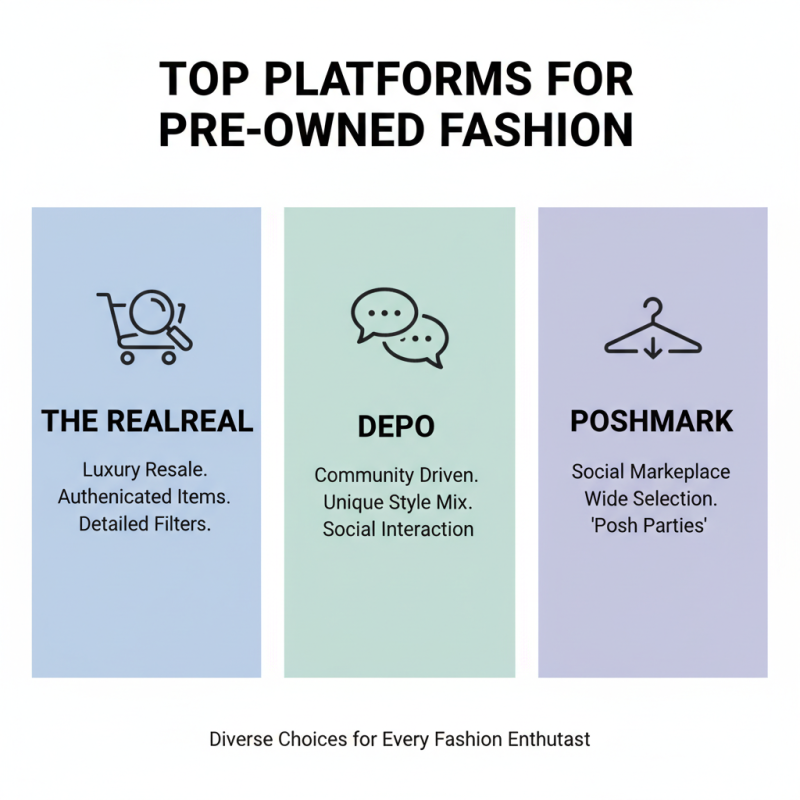 TOP PLATFORMS FOR PRE-OWNED FASHION

THE REALREAL

Luxury Resale.
Authenicated Items.
Detailed Filters.

DEPO

Community Driven.
Unique Style Mix.
Social Interaction

POSHMARK

Social Markeplace
Wide Selection.
'Posh Parties'

Diverse Choices for Every Fashion Enthutast